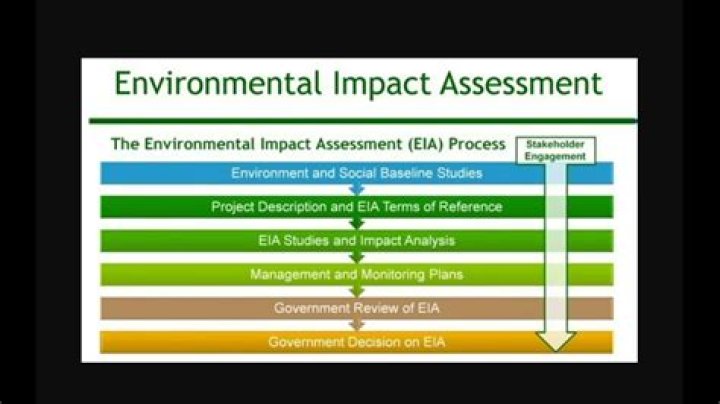 Environmental Impact Assessment

The Environmental Impact Assessment (EIA) Process

Stakeholder Engagement

Environment and Social Baseline Studies

Project Description and EIA Terms of Reference

EIA Studies and Impact Analysis

Management and Monitoring Plans

Government Review of EIA

Government Decision on EIA